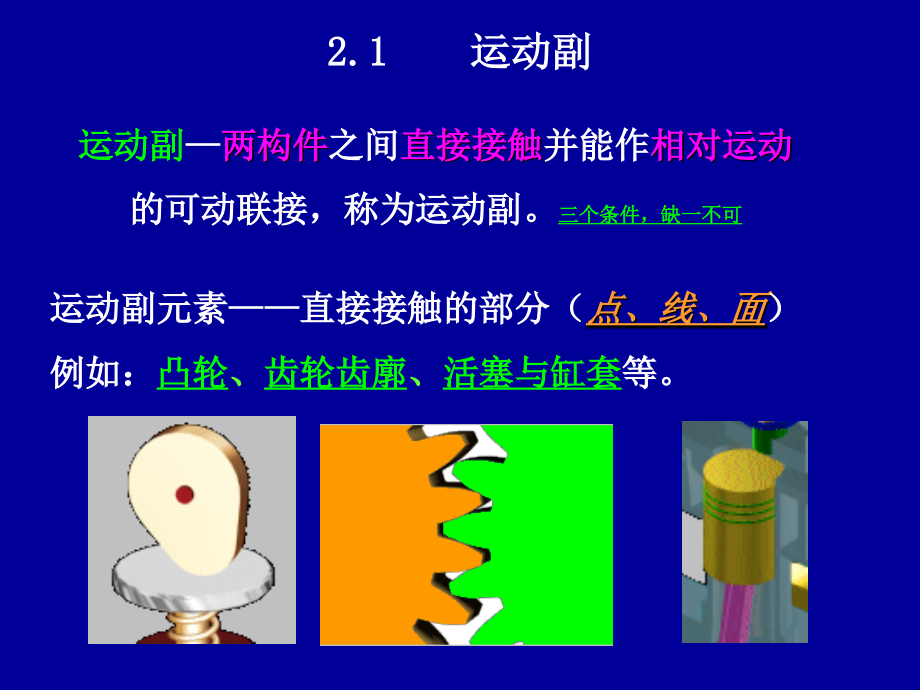 2.1 运动副

运动副—两构件之间直接接触并能作相对运动的可动联接，称为运动副。三个条件，缺一不可

运动副元素——直接接触的部分（点、线、面）
例如：凸轮、齿轮齿廓、活塞与缸套等。